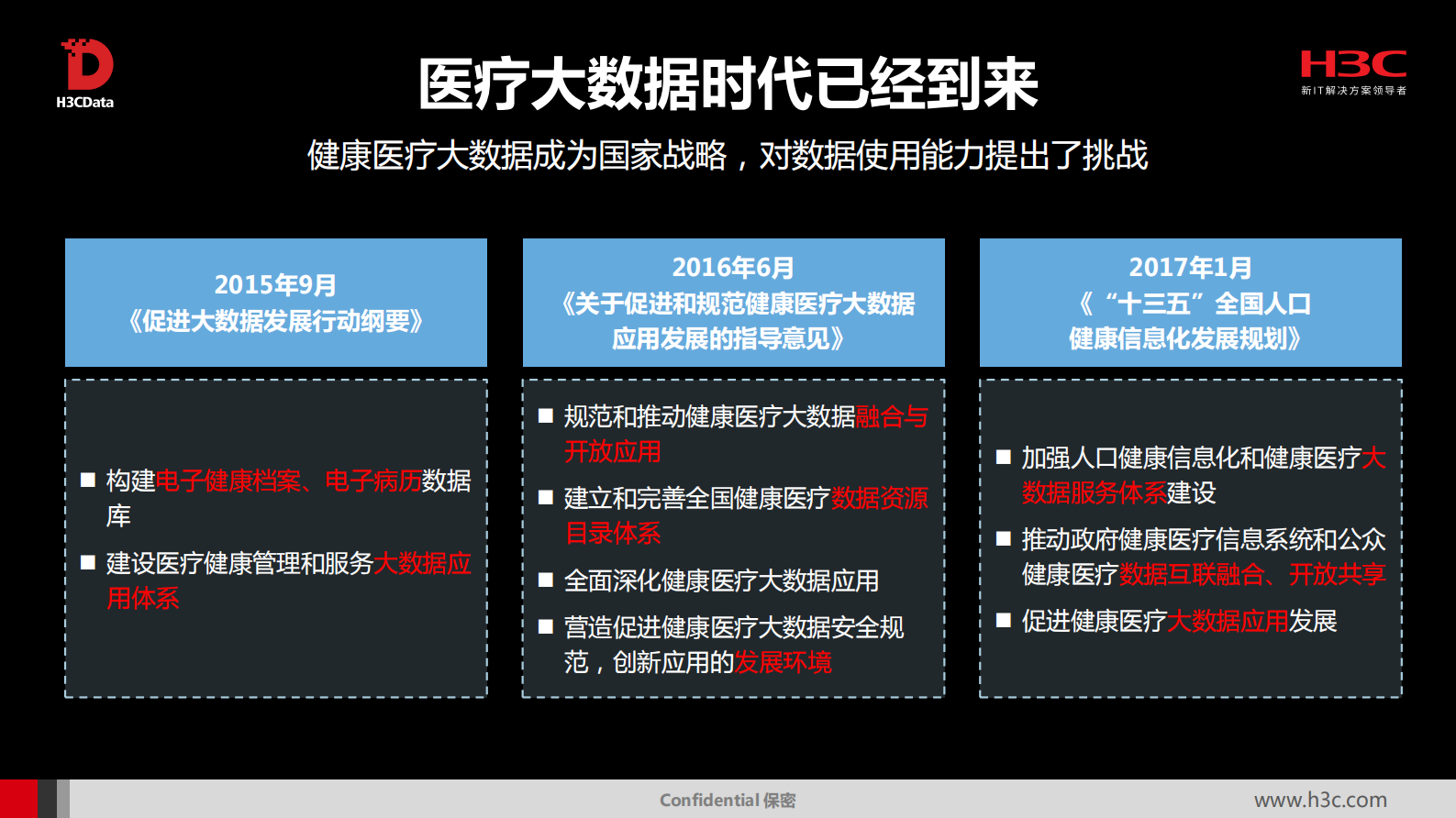 H3CData

医疗大数据时代已经到来

H3C
新IT解决方案领导者

健康医疗大数据成为国家战略，对数据使用能力提出了挑战

2015年9月
《促进大数据发展行动纲要》

■ 构建电子健康档案、电子病历数据库

■ 建设医疗健康管理和服务大数据应用体系

2016年6月
《关于促进和规范健康医疗大数据应用发展的指导意见》

■ 规范和推动健康医疗大数据融合与开放应用

■ 建立和完善全国健康医疗数据资源目录体系

■ 全面深化健康医疗大数据应用

■ 营造促进健康医疗大数据安全规范，创新应用的发展环境

2017年1月
《“十三五”全国人口健康信息化发展规划》

■ 加强人口健康信息化和健康医疗大数据服务体系建设

■ 推动政府健康医疗信息系统和公众健康医疗数据互联融合、开放共享

■ 促进健康医疗大数据应用发展

Confidential 保密

www.h3c.com